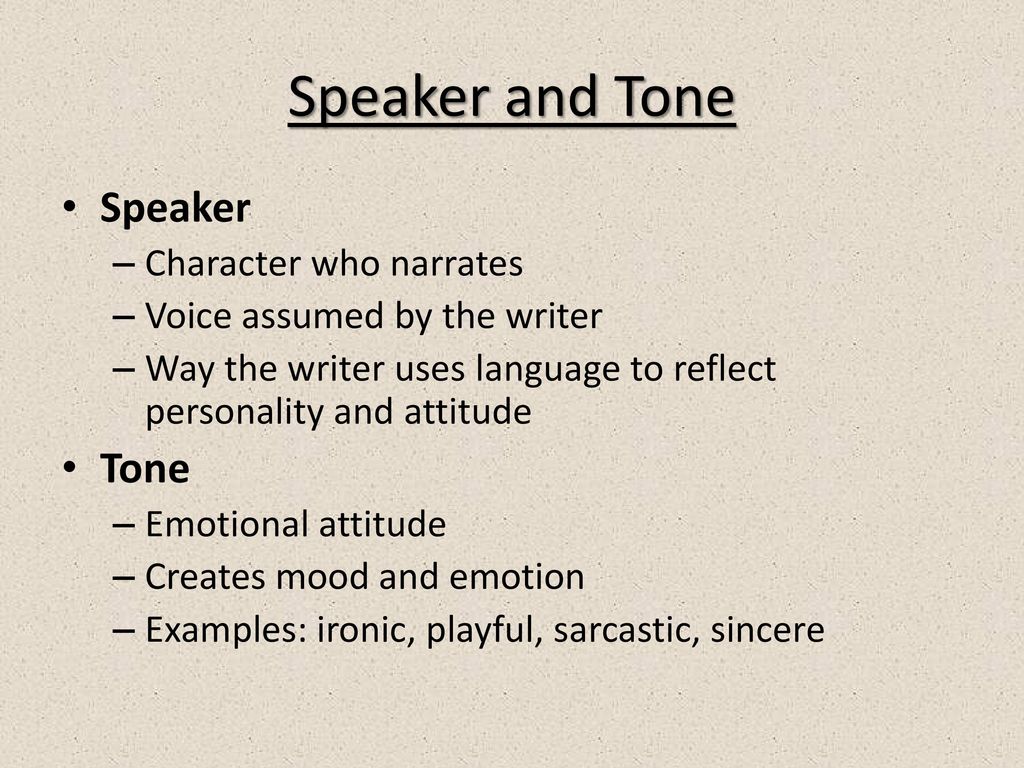 Speaker and Tone

• Speaker
– Character who narrates
– Voice assumed by the writer
– Way the writer uses language to reflect personality and attitude

• Tone
– Emotional attitude
– Creates mood and emotion
– Examples: ironic, playful, sarcastic, sincere